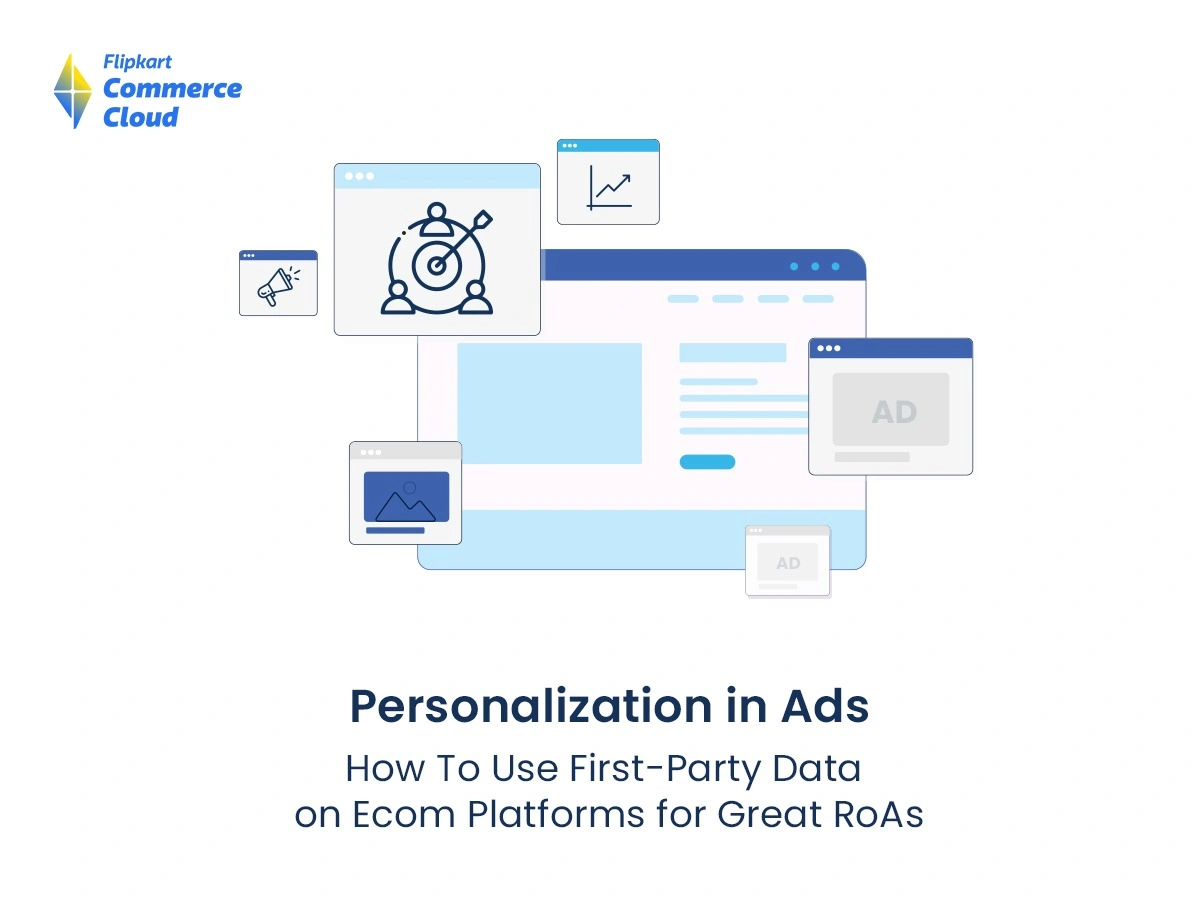 Flipkart
Commerce
Cloud

AD

AD

Personalization in Ads

How To Use First-Party Data on Ecom Platforms for Great RoAs